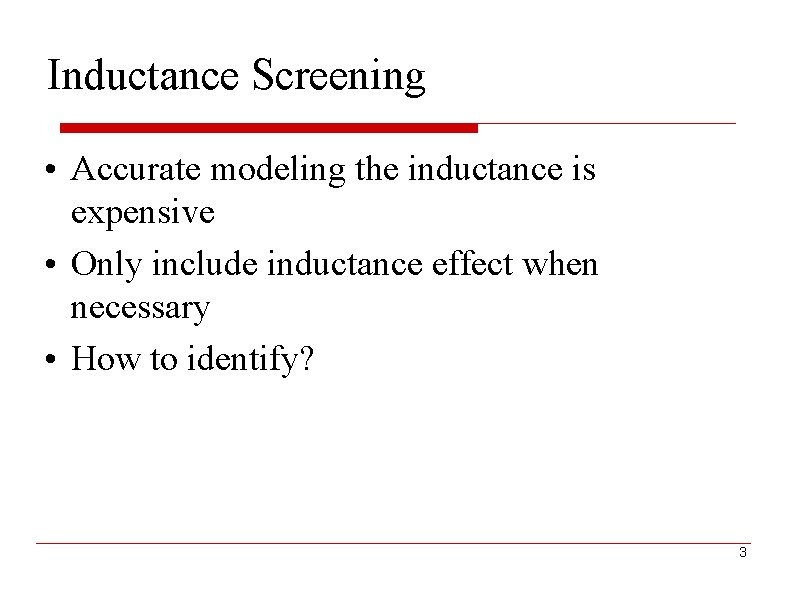 Inductance Screening

• Accurate modeling the inductance is expensive
• Only include inductance effect when necessary
• How to identify?

3